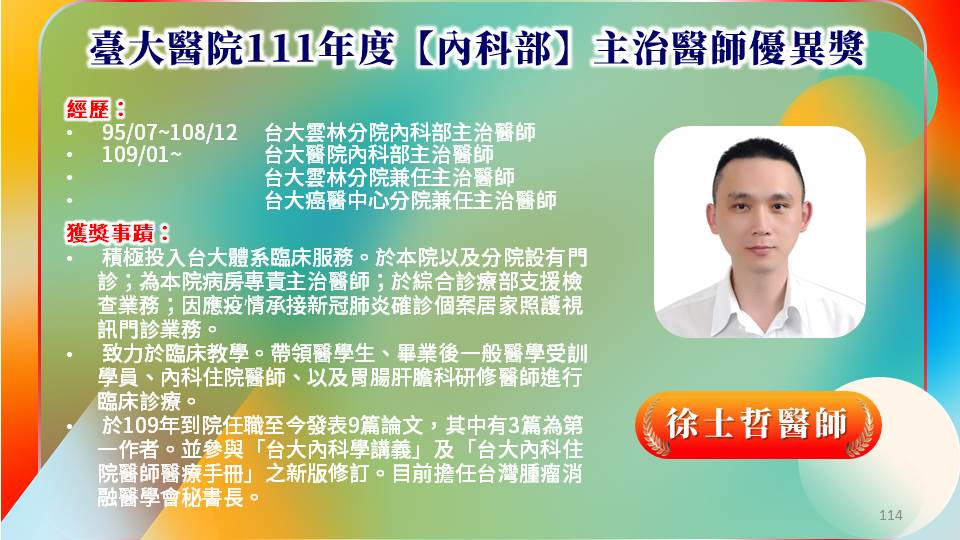 臺大醫院111年度【內科部】主治醫師優異獎

經歷：
• 95/07~108/12 台大雲林分院內科部主治醫師
• 109/01~ 台大醫院內科部主治醫師
• 台大雲林分院兼任主治醫師
• 台大癌醫中心分院兼任主治醫師

獲獎事蹟：
• 積極投入台大體系臨床服務。於本院以及分院設有門診；為本院病房專責主治醫師；於綜合診療部支援檢查業務；因應疫情承接新冠肺炎確診個案居家照護視訊門診業務。
• 致力於臨床教學。帶領醫學生、畢業後一般醫學受訓學員、內科住院醫師、以及胃腸肝膽科研修醫師進行臨床診療。
• 於109年到院任職至今發表9篇論文，其中有3篇為第一作者。並參與「台大內科學講義」及「台大內科住院醫師醫療手冊」之新版修訂。目前擔任台灣腫瘤消融醫學會秘書長。

徐士哲醫師

114